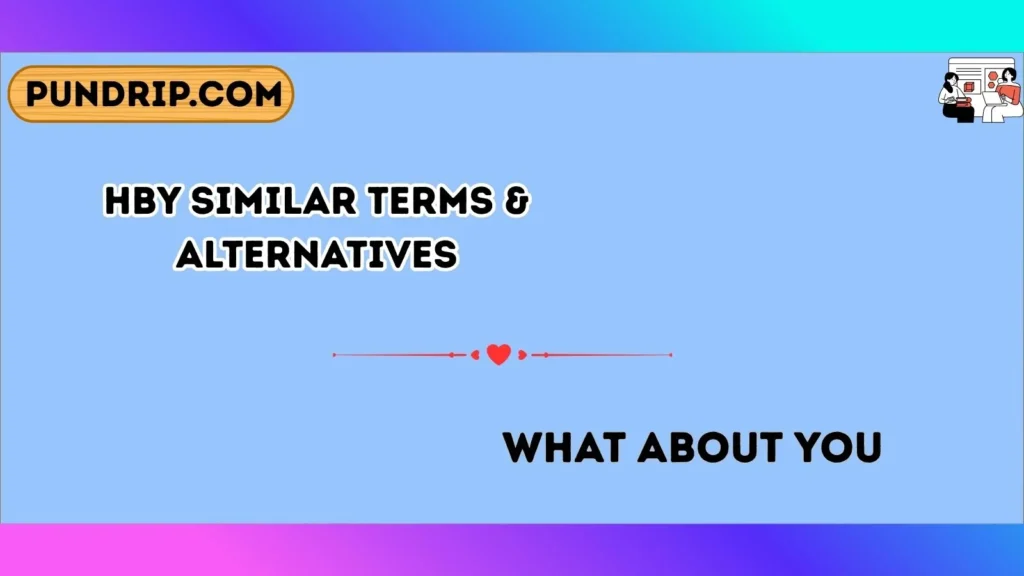 PUNDRIP.COM

HBY SIMILAR TERMS & ALTERNATIVES

WHAT ABOUT YOU